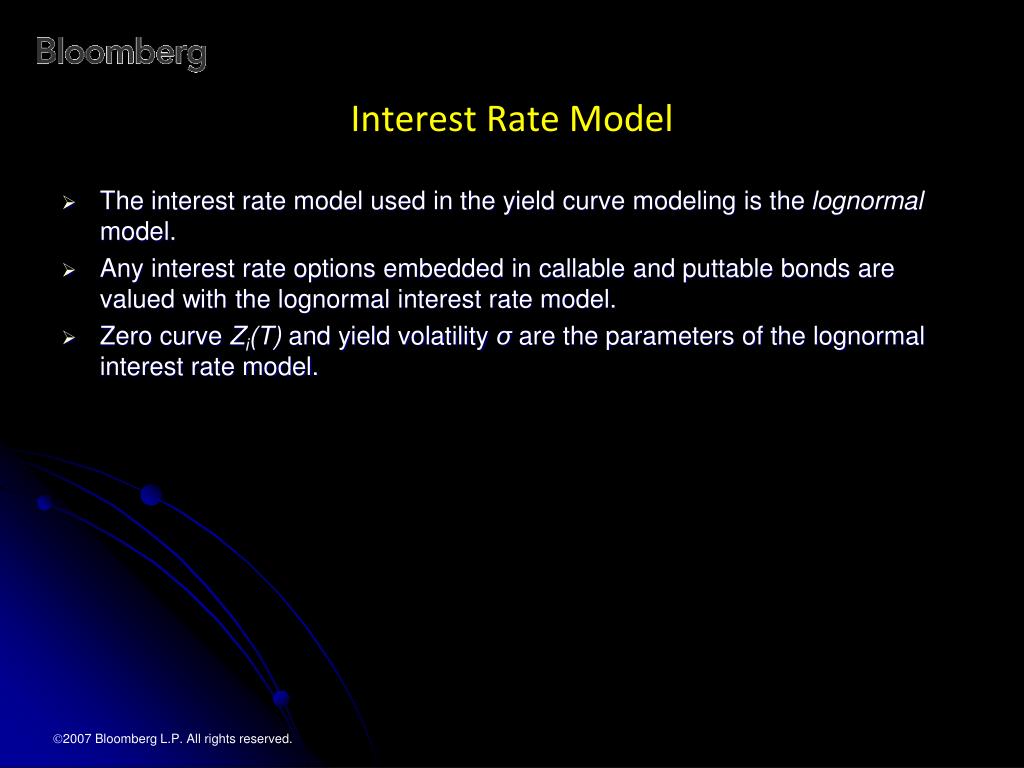 Bloomberg

Interest Rate Model

➢ The interest rate model used in the yield curve modeling is the lognormal model.
➢ Any interest rate options embedded in callable and puttable bonds are valued with the lognormal interest rate model.
➢ Zero curve $Z_i(T)$ and yield volatility $\sigma$ are the parameters of the lognormal interest rate model.

©2007 Bloomberg L.P. All rights reserved.